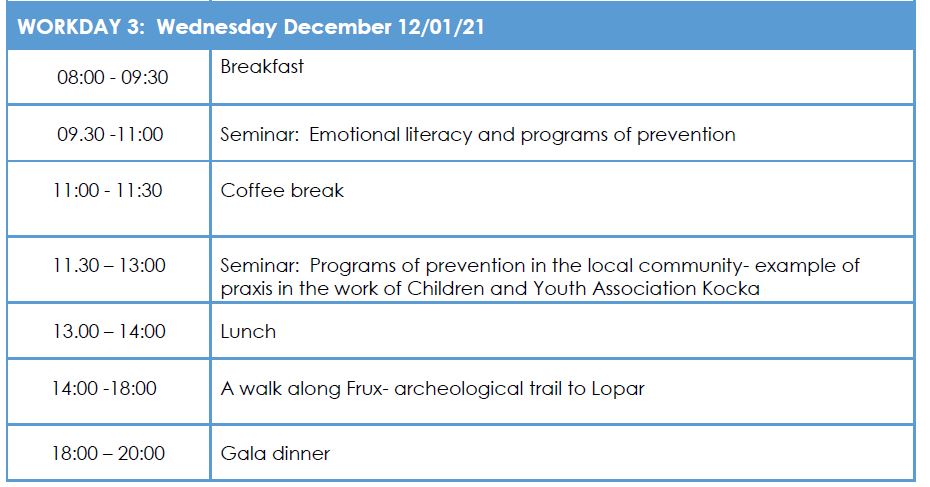 | WORKDAY 3: Wednesday December 12/01/21 | |
|---|---|
| 08:00 - 09:30 | Breakfast |
| 09.30 -11:00 | Seminar: Emotional literacy and programs of prevention |
| 11:00 - 11:30 | Coffee break |
| 11.30 – 13:00 | Seminar: Programs of prevention in the local community- example of praxis in the work of Children and Youth Association Kocka |
| 13.00 – 14:00 | Lunch |
| 14:00 -18:00 | A walk along Frux- archeological trail to Lopar |
| 18:00 – 20:00 | Gala dinner |